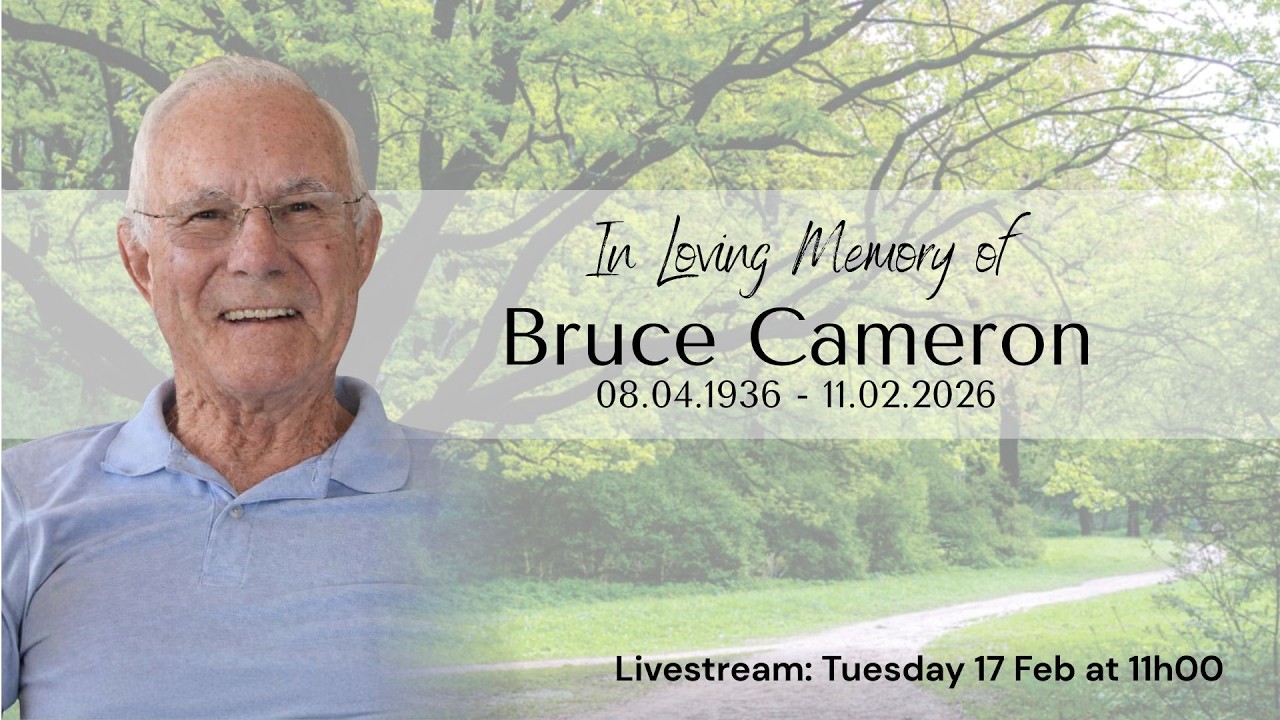 In Loving Memory of

Bruce Cameron

08.04.1936 - 11.02.2026

Livestream: Tuesday 17 Feb at 11h00